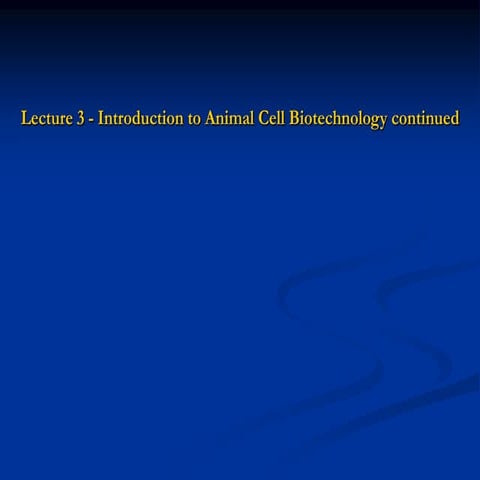 Lecture 3 - Introduction to Animal Cell Biotechnology continued